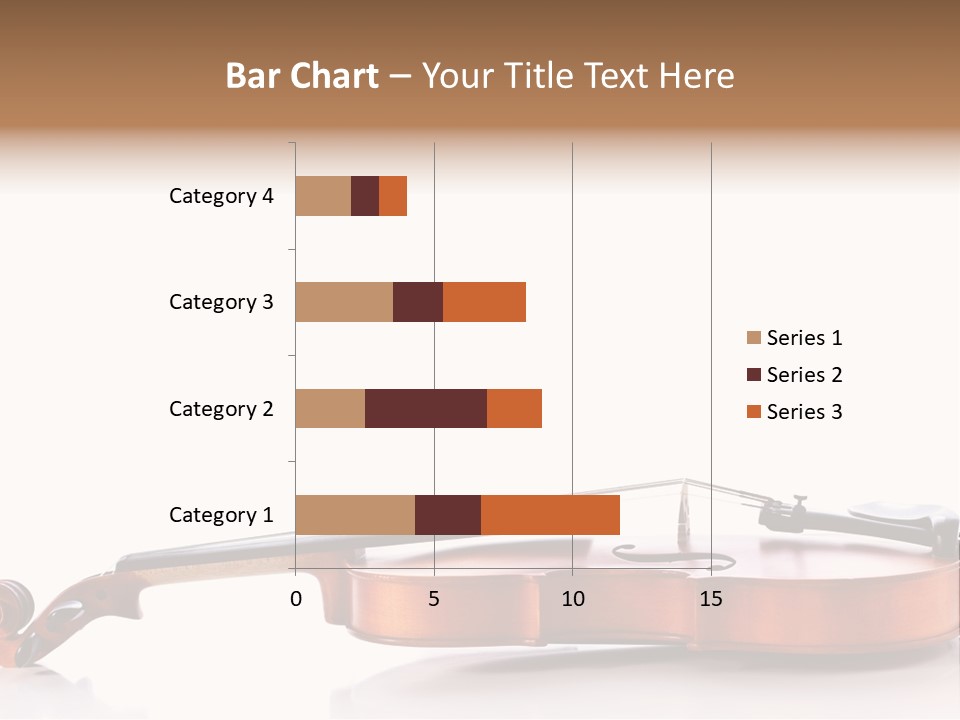 Bar Chart – Your Title Text Here

Category 4
Category 3
Category 2
Category 1

0
5
10
15

Series 1
Series 2
Series 3